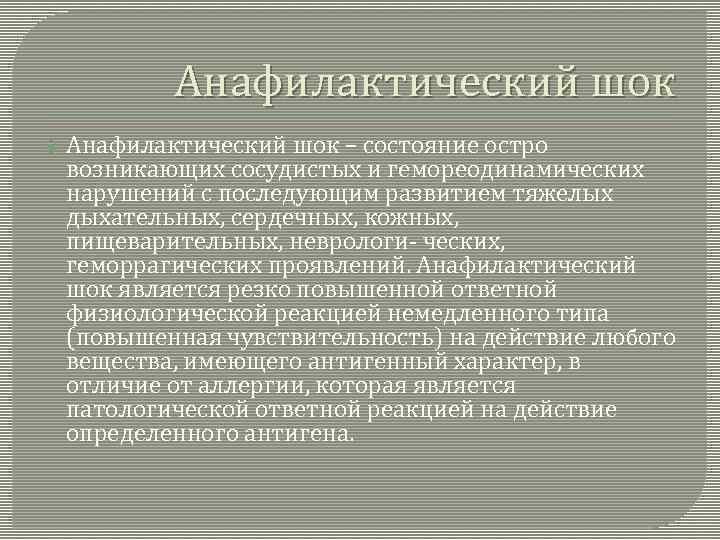 Анафилактический шок

Анафилактический шок – состояние остро возникающих сосудистых и гемореодинамических нарушений с последующим развитием тяжелых дыхательных, сердечных, кожных, пищеварительных, неврологи- ческих, геморрагических проявлений. Анафилактический шок является резко повышенной ответной физиологической реакцией немедленного типа (повышенная чувствительность) на действие любого вещества, имеющего антигенный характер, в отличие от аллергии, которая является патологической ответной реакцией на действие определенного антигена.